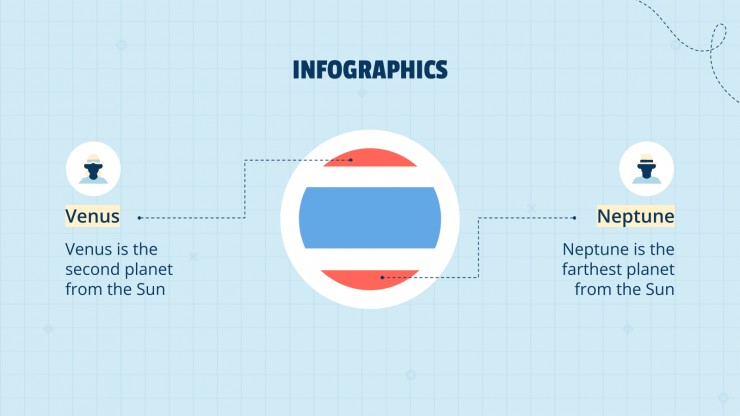 INFOGRAPHICS

Venus

Venus is the second planet from the Sun

Neptune

Neptune is the farthest planet from the Sun